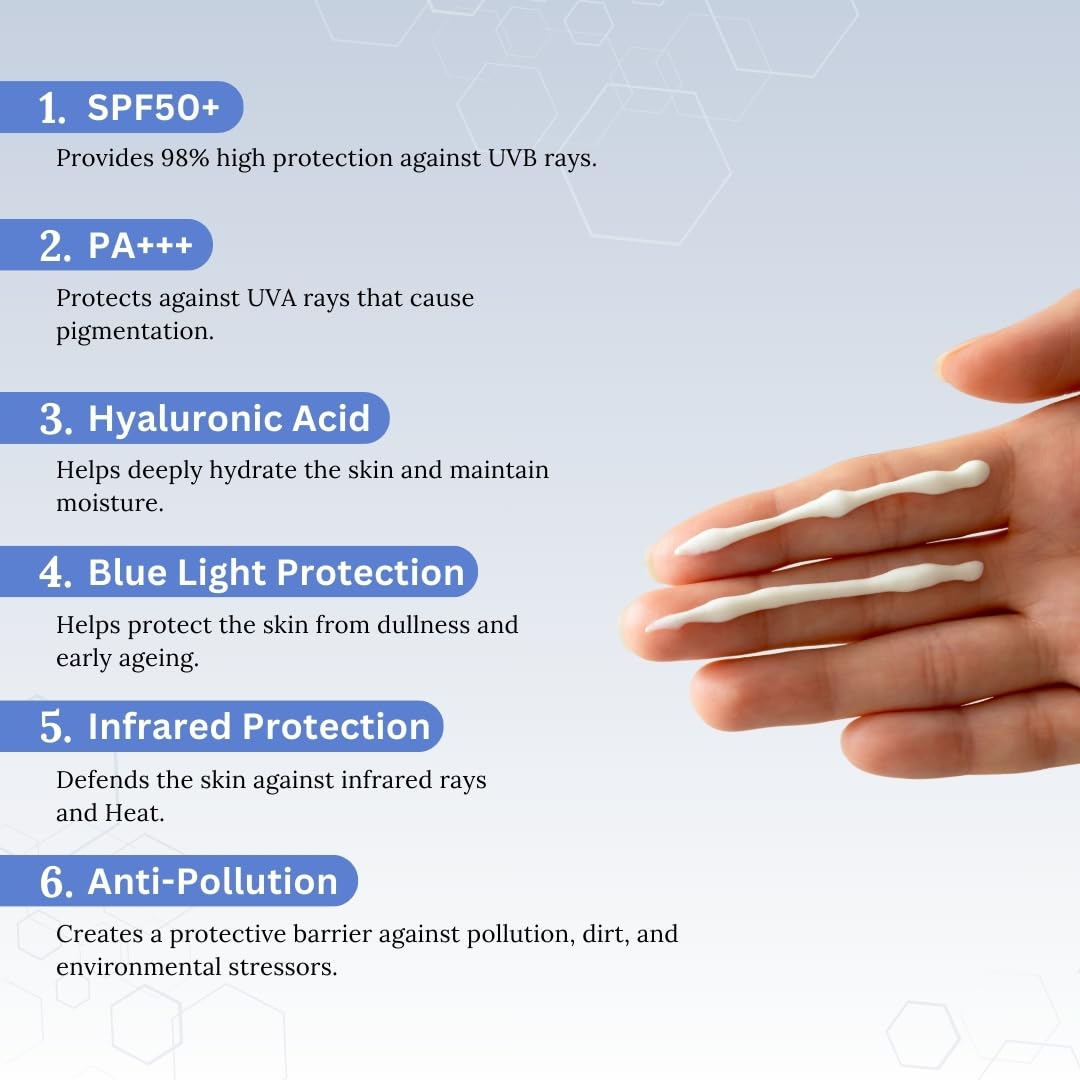 1. SPF50+

Provides 98% high protection against UVB rays.

2. PA+++

Protects against UVA rays that cause pigmentation.

3. Hyaluronic Acid

Helps deeply hydrate the skin and maintain moisture.

4. Blue Light Protection

Helps protect the skin from dullness and early ageing.

5. Infrared Protection

Defends the skin against infrared rays and Heat.

6. Anti-Pollution

Creates a protective barrier against pollution, dirt, and environmental stressors.